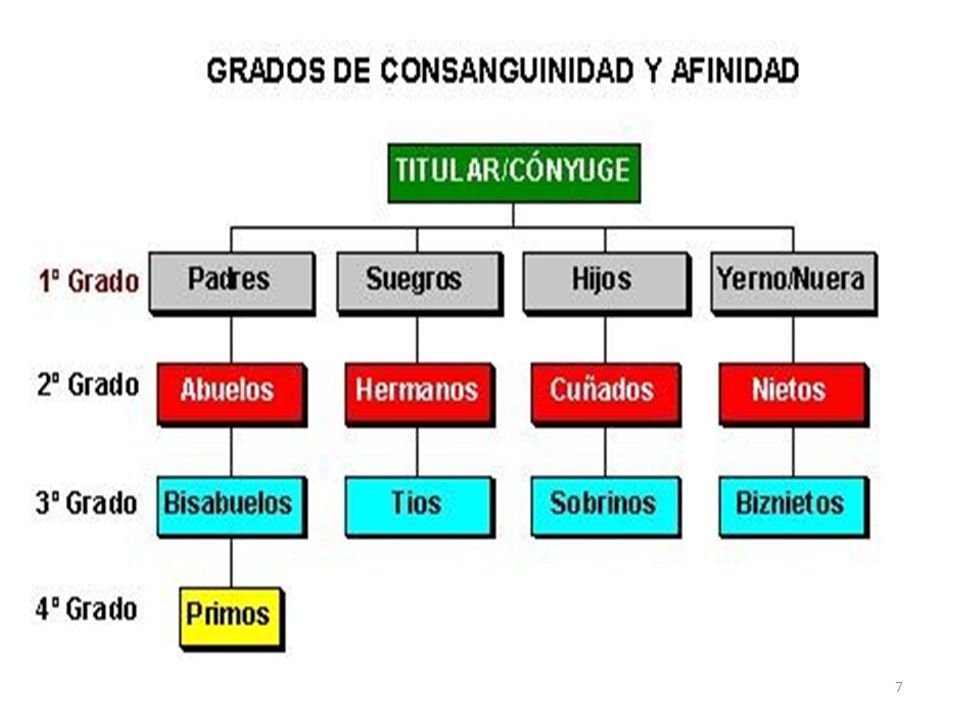 GRADOS DE CONSANGUINIDAD Y AFINIDAD

TITULAR/CÓNYUGE

1º Grado
Padres
Suegros
Hijos
Yerno/Nuera

2º Grado
Abuelos
Hermanos
Cuñados
Nietos

3º Grado
Bisabuelos
Tios
Sobrinos
Biznietos

4º Grado
Primos

7